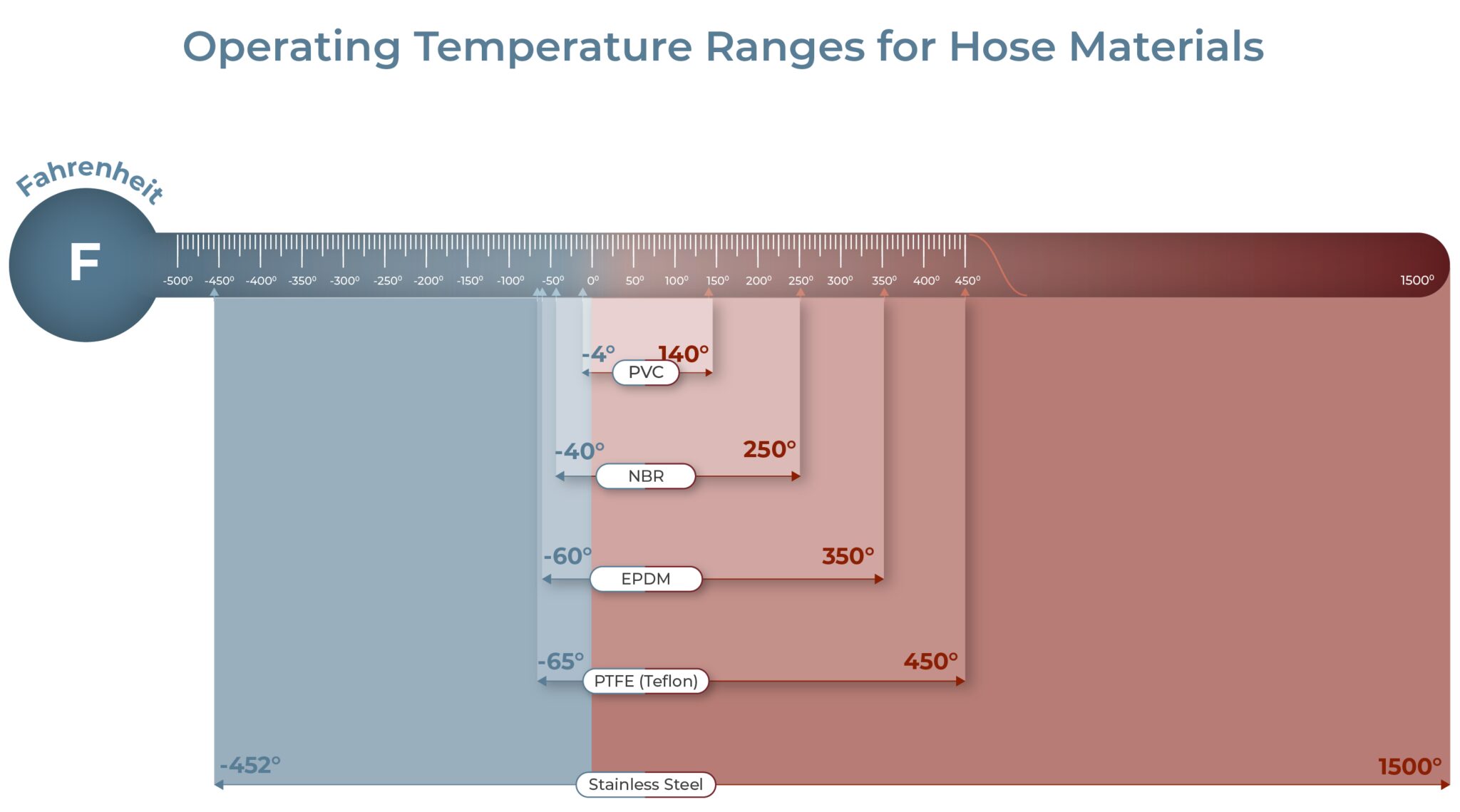 Operating Temperature Ranges for Hose Materials

Fahrenheit

F

-500° -450° -400° -350° -300° -250° -200° -150° -100° -50° 0° 50° 100° 150° 200° 250° 300° 350° 400° 450° 1500°

-4° 140°
PVC

-40° 250°
NBR

-60° 350°
EPDM

-65° 450°
PTFE (Teflon)

-452° 1500°
Stainless Steel